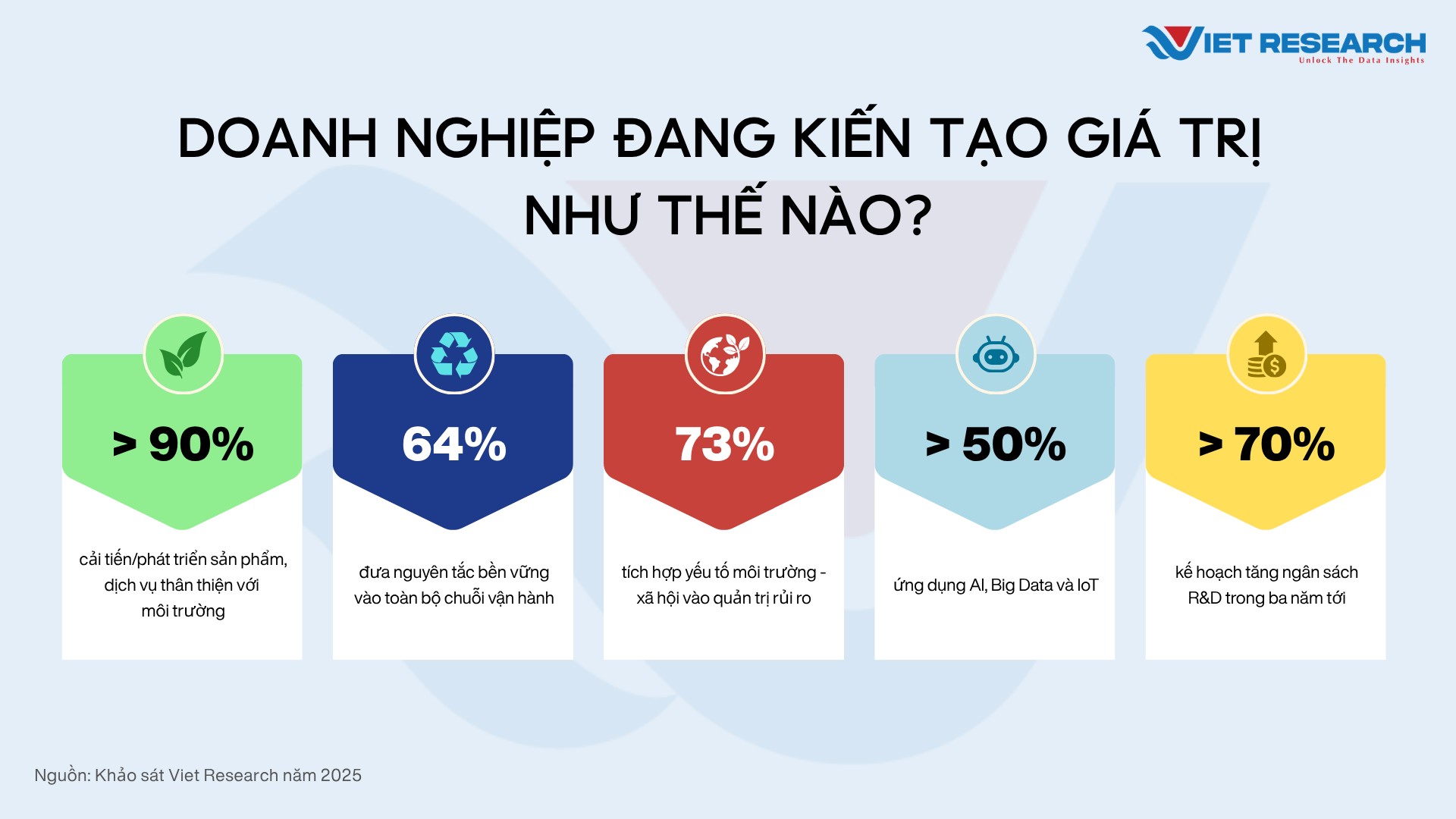 VIET RESEARCH
Unlock The Data Insights

DOANH NGHIỆP ĐANG KIẾN TẠO GIÁ TRỊ NHƯ THẾ NÀO?

> 90%

cải tiến/phát triển sản phẩm, dịch vụ thân thiện với môi trường

64%

đưa nguyên tắc bền vững vào toàn bộ chuỗi vận hành

73%

tích hợp yếu tố môi trường - xã hội vào quản trị rủi ro

> 50%

ứng dụng AI, Big Data và IoT

> 70%

kế hoạch tăng ngân sách R&D trong ba năm tới

Nguồn: Khảo sát Viet Research năm 2025